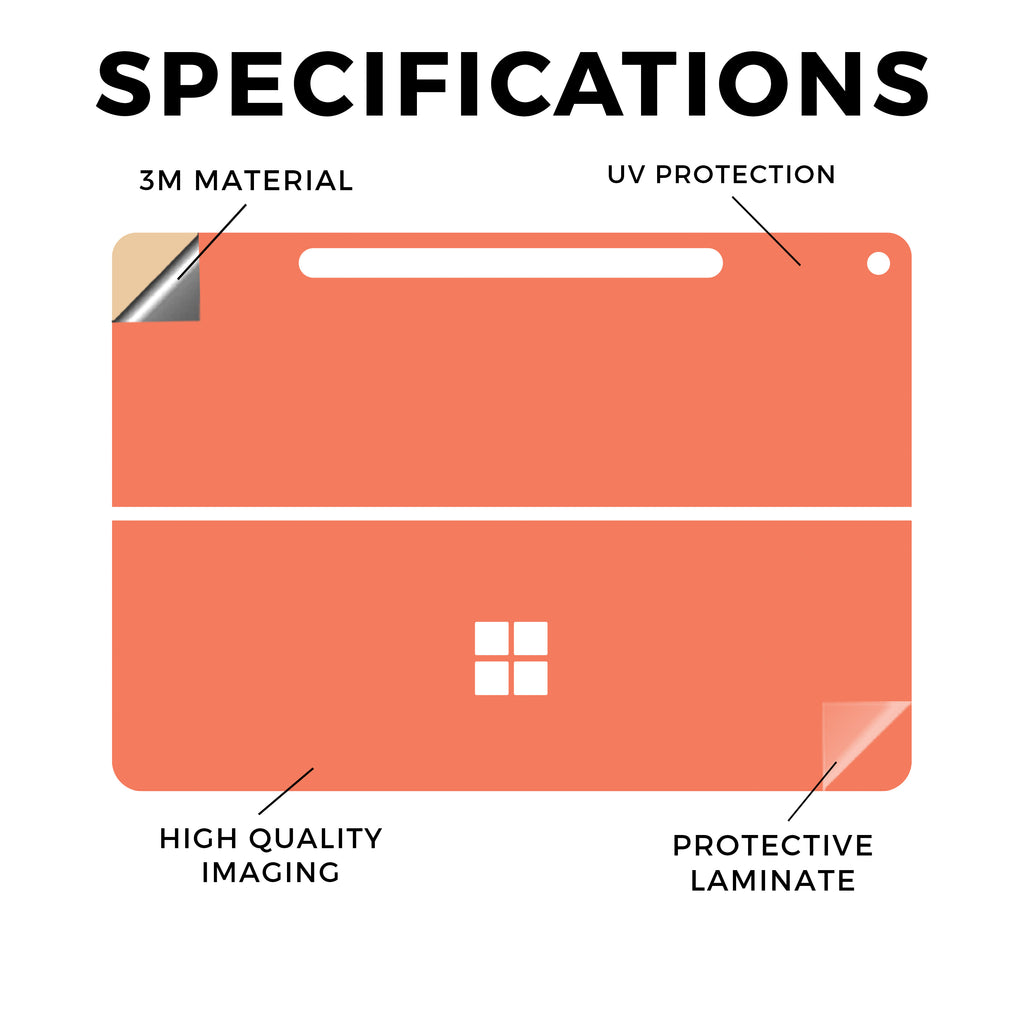 SPECIFICATIONS

3M MATERIAL

UV PROTECTION

HIGH QUALITY IMAGING

PROTECTIVE LAMINATE